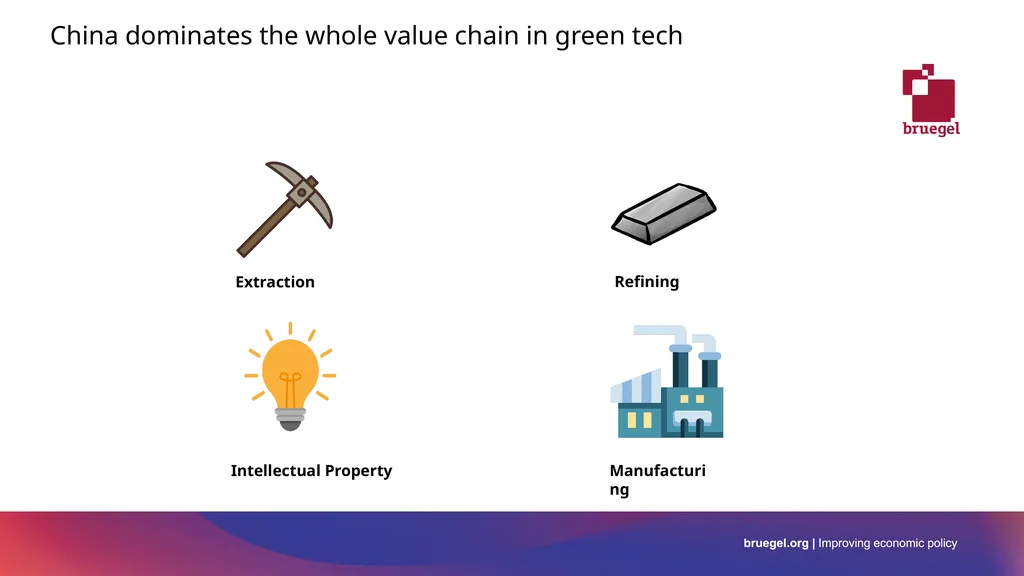 China dominates the whole value chain in green tech

bruegel

Extraction

Refining

Intellectual Property

Manufacturing

bruegel.org | Improving economic policy